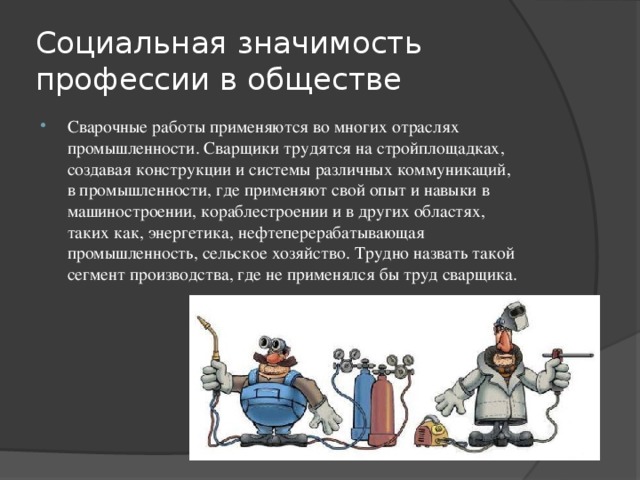 Социальная значимость профессии в обществе

Сварочные работы применяются во многих отраслях промышленности. Сварщики трудятся на стройплощадках, создавая конструкции и системы различных коммуникаций, в промышленности, где применяют свой опыт и навыки в машиностроении, кораблестроении и в других областях, таких как, энергетика, нефтеперерабатывающая промышленность, сельское хозяйство. Трудно назвать такой сегмент производства, где не применялся бы труд сварщика.